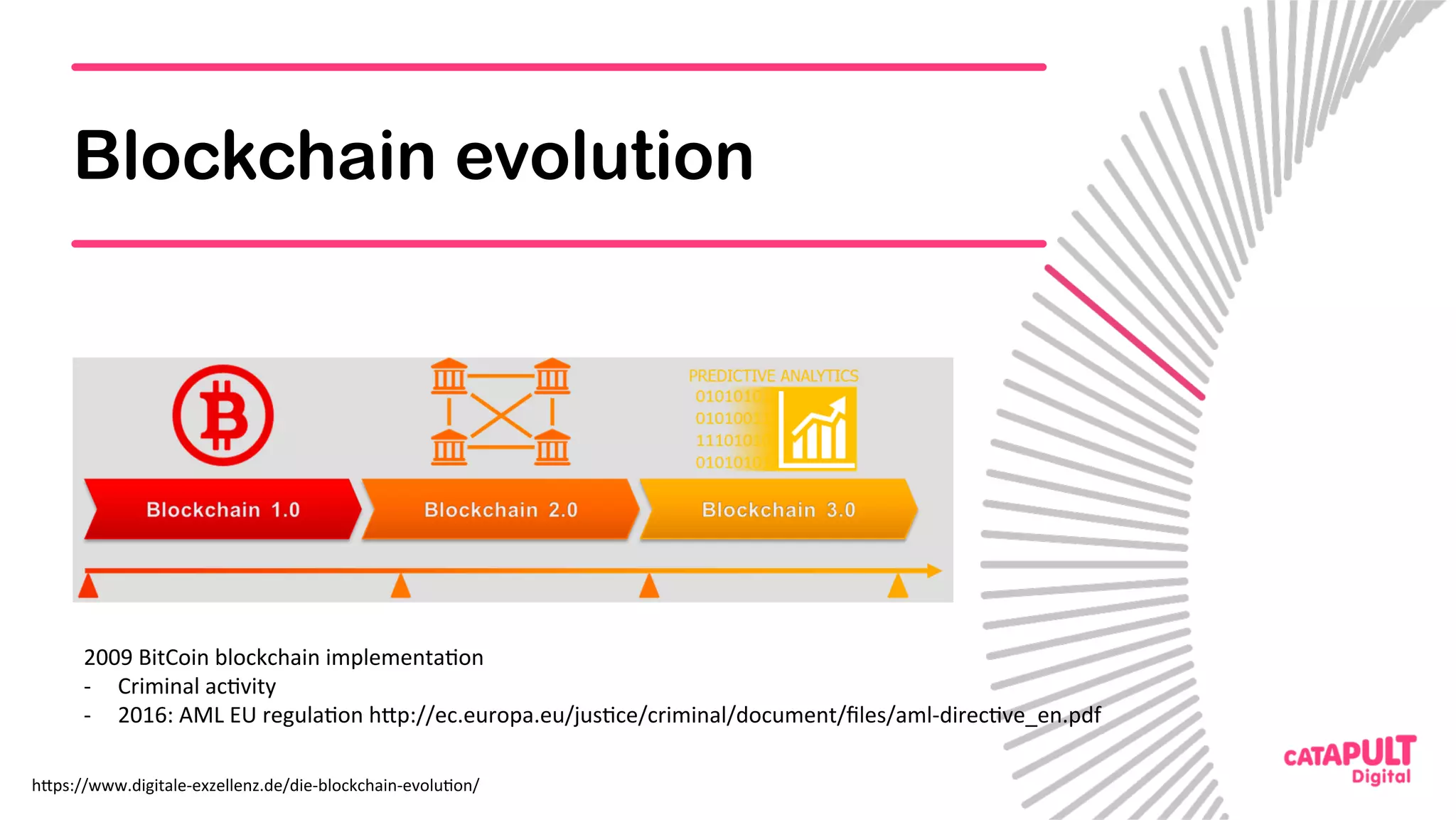 Blockchain evolution

PREDICTIVE ANALYTICS
0101010
0101001
1110101
0101010

Blockchain 1.0

Blockchain 2.0

Blockchain 3.0

2009 BitCoin blockchain implementation
- Criminal activity
- 2016: AML EU regulation http://ec.europa.eu/justice/criminal/document/files/aml-directive_en.pdf

https://www.digitale-exzellenz.de/die-blockchain-evolution/

CATAPULT Digital